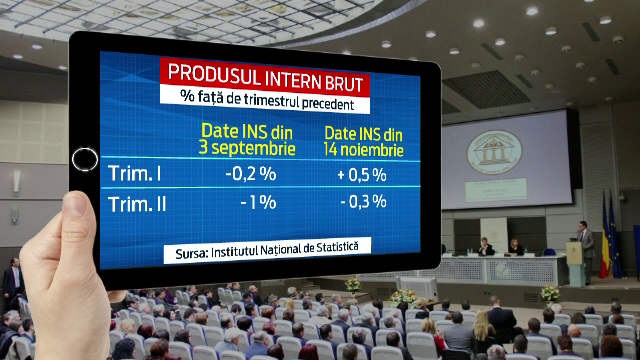 PRODUSUL INTERN BRUT
% față de trimestrul precedent

| | Date INS din 3 septembrie | Date INS din 14 noiembrie |
|---|---|---|
| Trim. I | -0,2 % | + 0,5 % |
| Trim. II | - 1 % | - 0,3 % |

Sursa: Institutul Național de Statistică